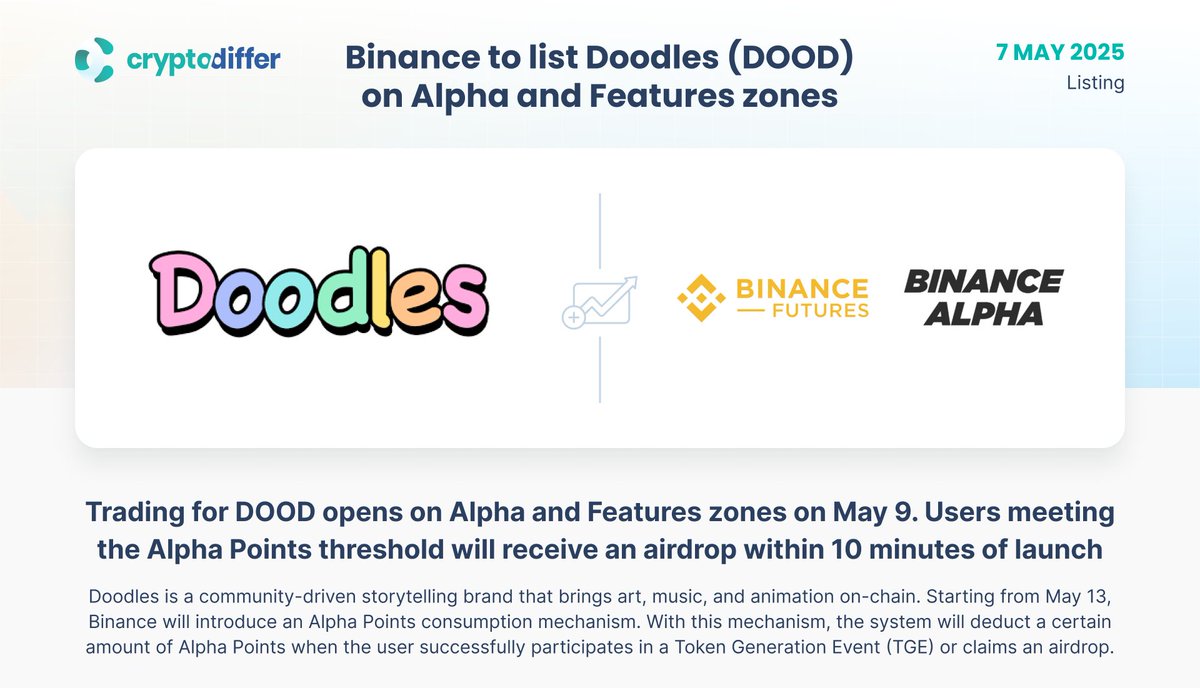 cryptodiffer

Binance to list Doodles (DOOD) on Alpha and Features zones

7 MAY 2025
Listing

Doodles

BINANCE FUTURES

BINANCE ALPHA

Trading for DOOD opens on Alpha and Features zones on May 9. Users meeting the Alpha Points threshold will receive an airdrop within 10 minutes of launch

Doodles is a community-driven storytelling brand that brings art, music, and animation on-chain. Starting from May 13, Binance will introduce an Alpha Points consumption mechanism. With this mechanism, the system will deduct a certain amount of Alpha Points when the user successfully participates in a Token Generation Event (TGE) or claims an airdrop.